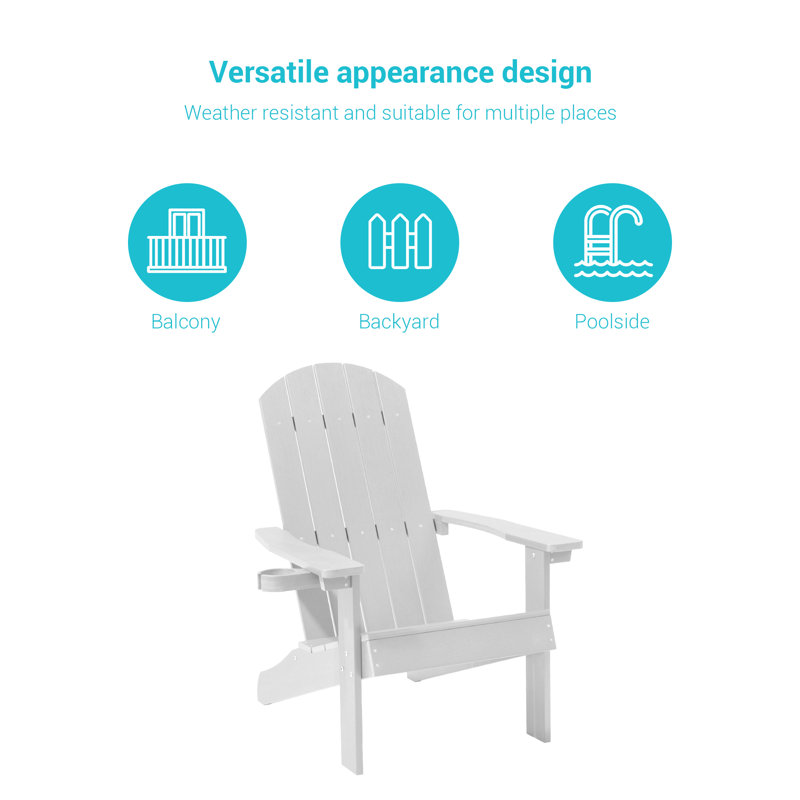 Versatile appearance design

Weather resistant and suitable for multiple places

Balcony

Backyard

Poolside